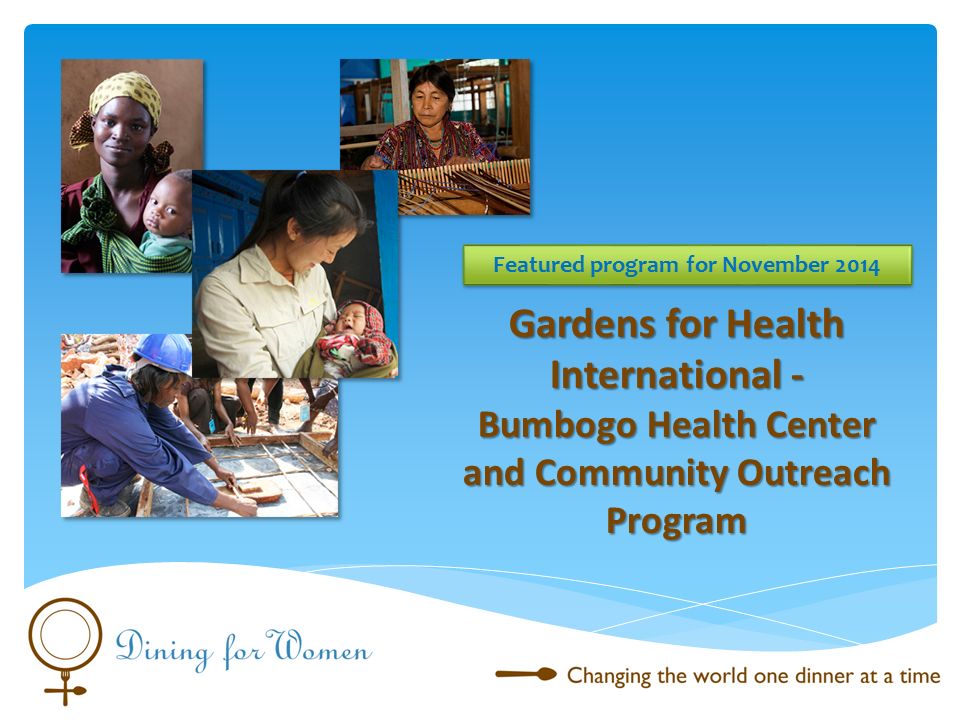 Featured program for November 2014

Gardens for Health International - Bumbogo Health Center and Community Outreach Program

Dining for Women

Changing the world one dinner at a time